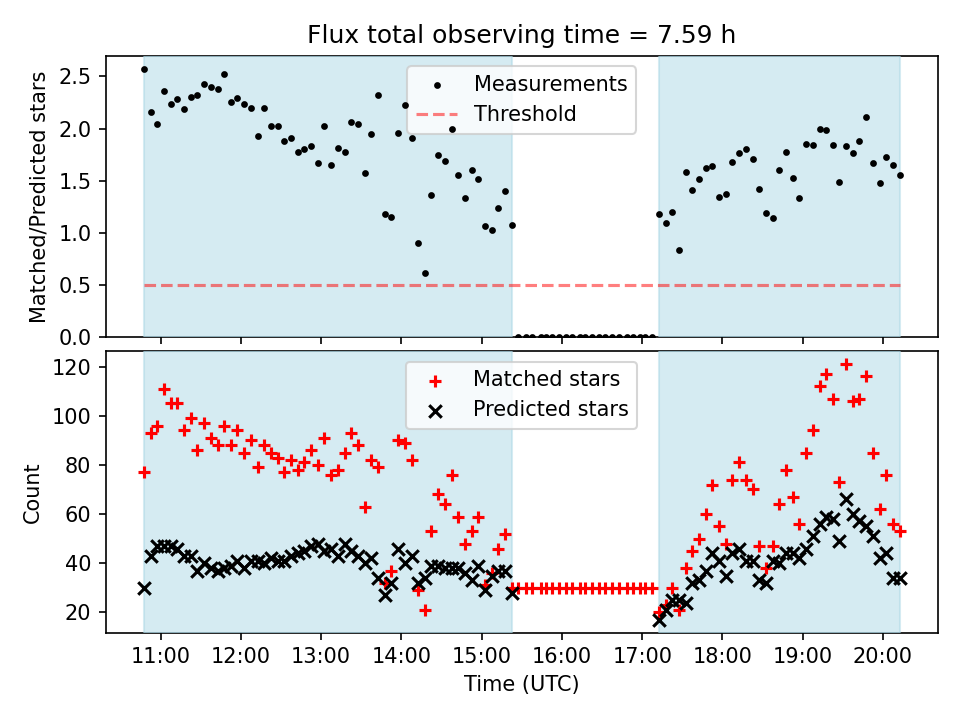 Flux total observing time = 7.59 h

Matched/Predicted stars

2.5
2.0
1.5
1.0
0.5
0.0

Measurements
Threshold

Count

120
100
80
60
40
20

Matched stars
Predicted stars

11:00 12:00 13:00 14:00 15:00 16:00 17:00 18:00 19:00 20:00

Time (UTC)